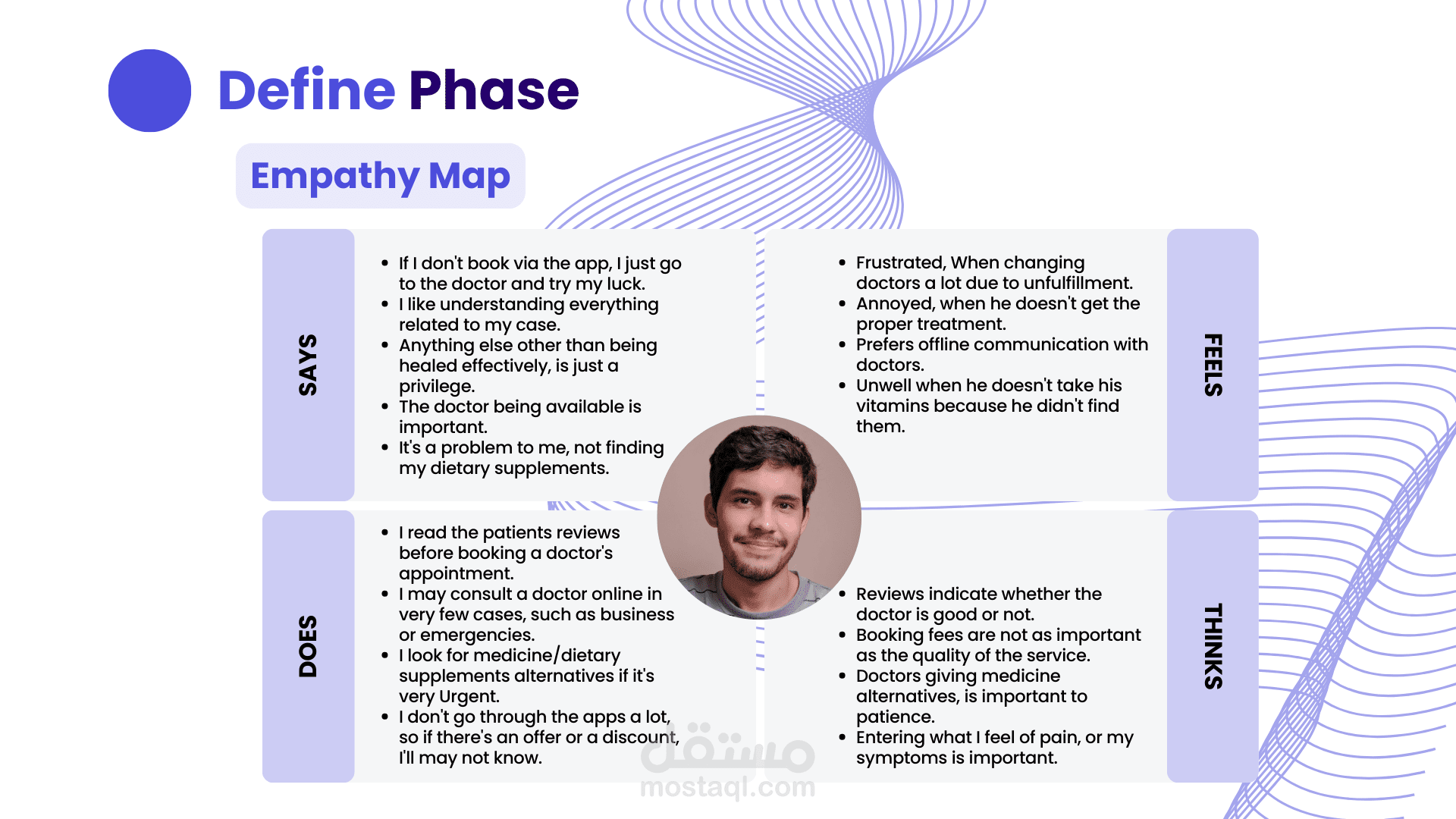 Define Phase

Empathy Map

SAYS

- If I don't book via the app, I just go to the doctor and try my luck.
- I like understanding everything related to my case.
- Anything else other than being healed effectively, is just a privilege.
- The doctor being available is important.
- It's a problem to me, not finding my dietary supplements.

FEELS

- Frustrated, When changing doctors a lot due to unfulfillment.
- Annoyed, when he doesn't get the proper treatment.
- Prefers offline communication with doctors.
- Unwell when he doesn't take his vitamins because he didn't find them.

DOES

- I read the patients reviews before booking a doctor's appointment.
- I may consult a doctor online in very few cases, such as business or emergencies.
- I look for medicine/dietary supplements alternatives if it's very Urgent.
- I don't go through the apps a lot, so if there's an offer or a discount, I'll may not know.

THINKS

- Reviews indicate whether the doctor is good or not.
- Booking fees are not as important as the quality of the service.
- Doctors giving medicine alternatives, is important to patience.
- Entering what I feel of pain, or my symptoms is important.

مستقل
mostaql.com